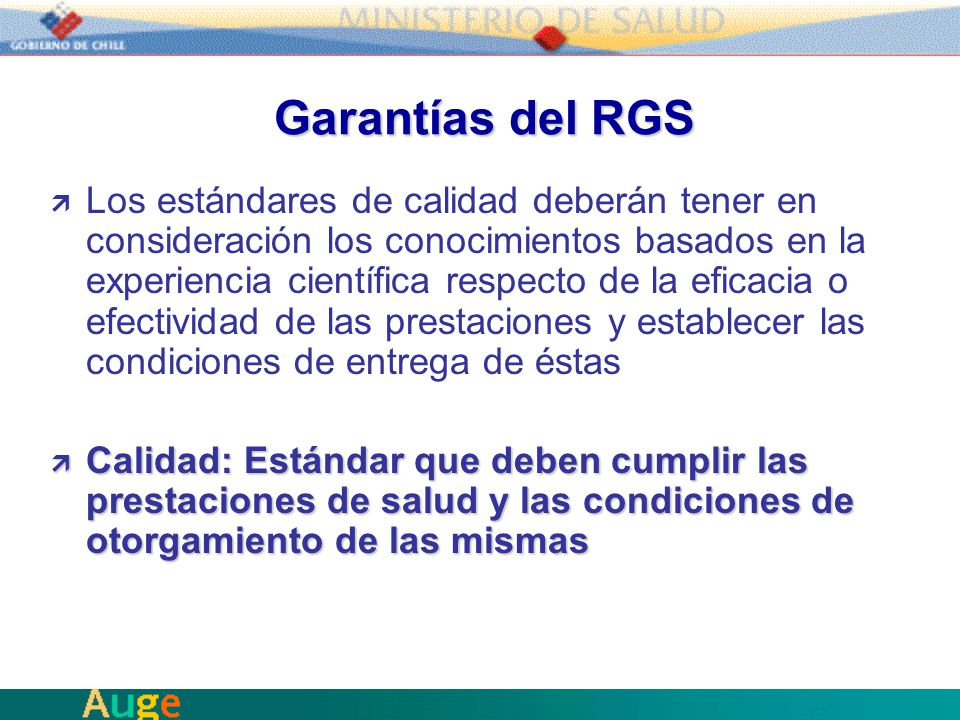 GOBIERNO DE CHILE

MINISTERIO DE SALUD

Garantías del RGS

Los estándares de calidad deberán tener en consideración los conocimientos basados en la experiencia científica respecto de la eficacia o efectividad de las prestaciones y establecer las condiciones de entrega de éstas

Calidad: Estándar que deben cumplir las prestaciones de salud y las condiciones de otorgamiento de las mismas

Auge